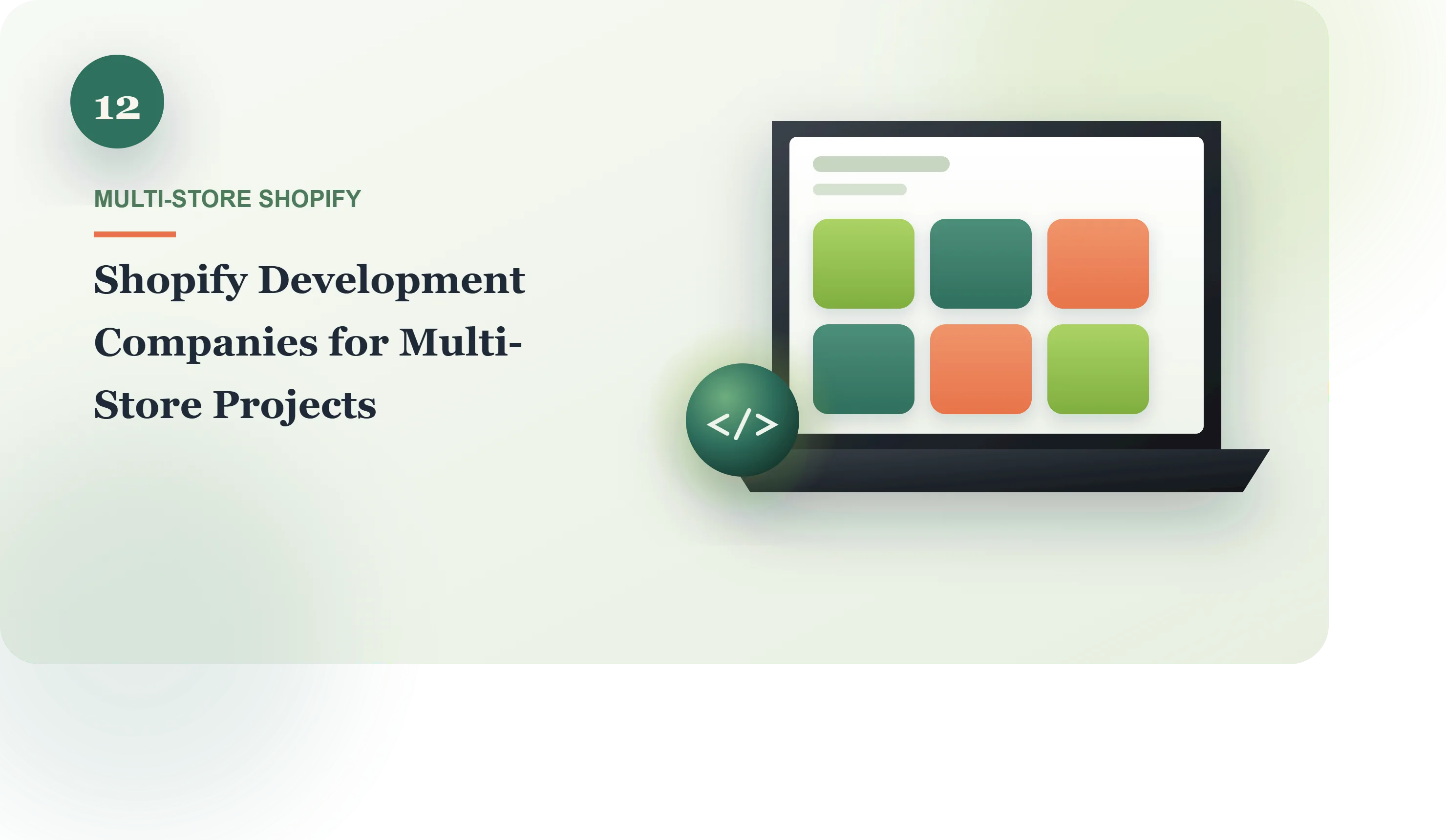 12

MULTI-STORE SHOPIFY

Shopify Development Companies for Multi-Store Projects

</>